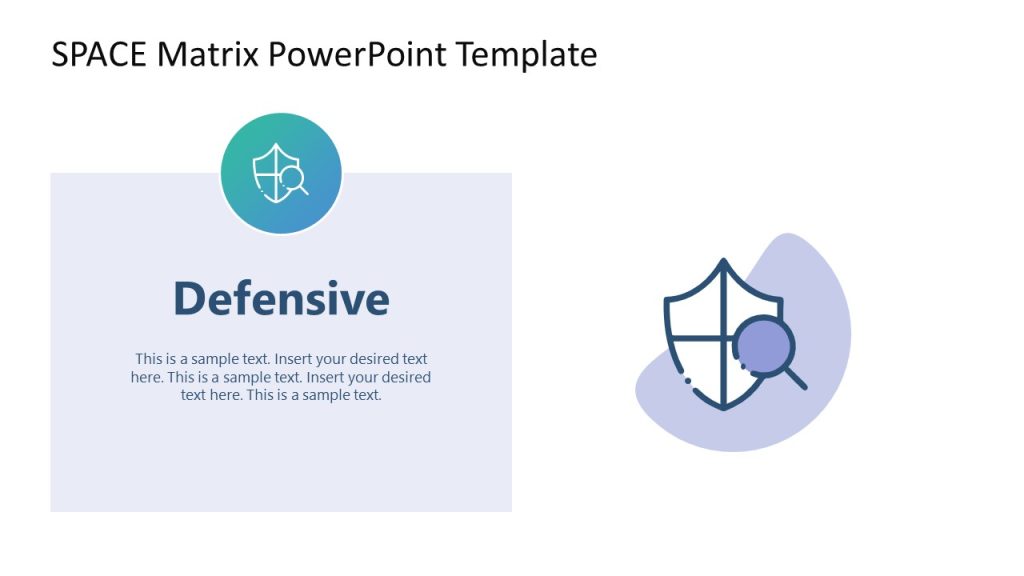 SPACE Matrix PowerPoint Template

Defensive

This is a sample text. Insert your desired text here. This is a sample text. Insert your desired text here. This is a sample text.